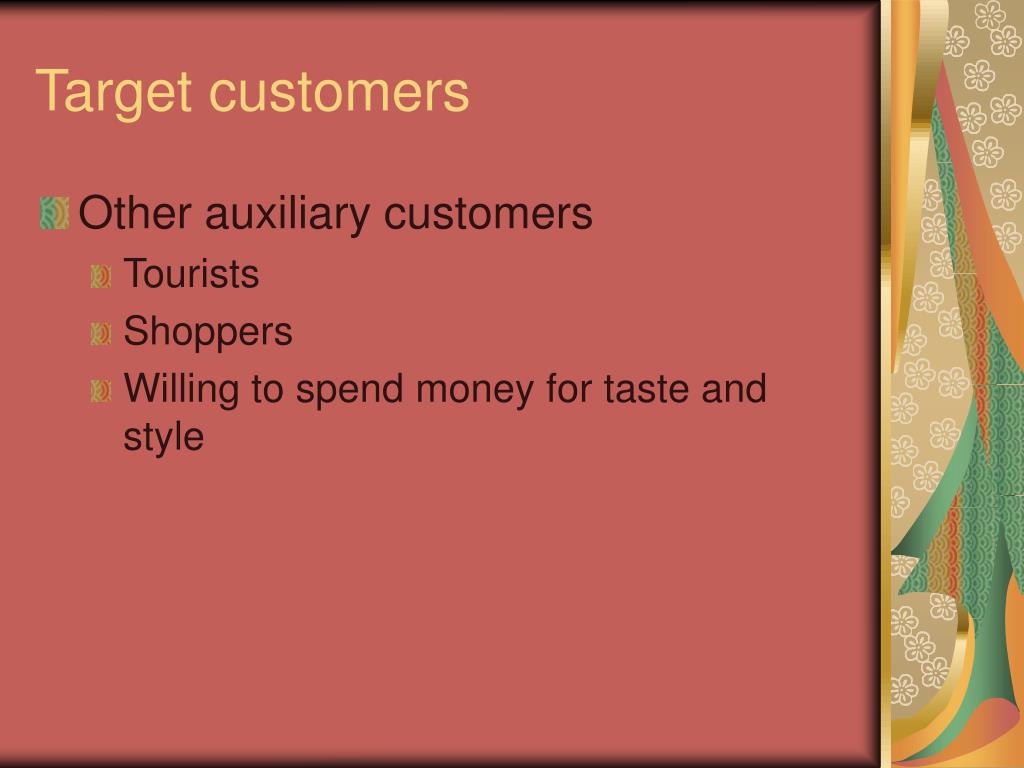 Target customers

Other auxiliary customers

Tourists

Shoppers

Willing to spend money for taste and style